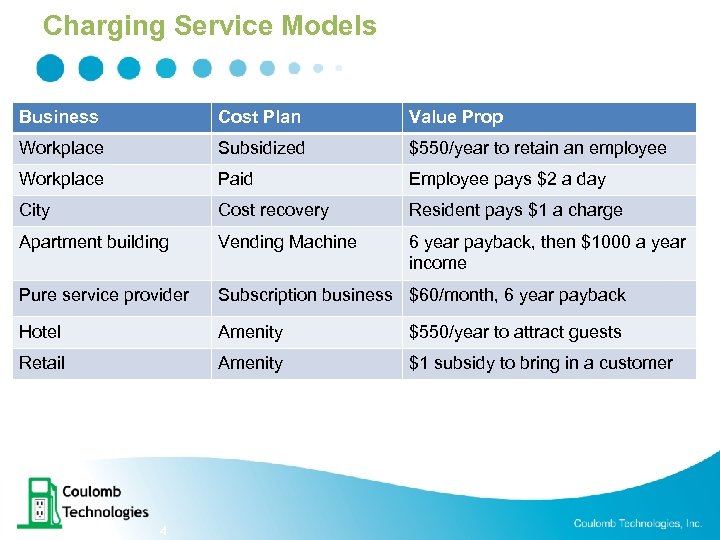 Charging Service Models

| Business | Cost Plan | Value Prop |
|---|---|---|
| Workplace | Subsidized | \$550/year to retain an employee |
| Workplace | Paid | Employee pays \$2 a day |
| City | Cost recovery | Resident pays \$1 a charge |
| Apartment building | Vending Machine | 6 year payback, then \$1000 a year income |
| Pure service provider | Subscription business | \$60/month, 6 year payback |
| Hotel | Amenity | \$550/year to attract guests |
| Retail | Amenity | \$1 subsidy to bring in a customer |

Coulomb Technologies

4

Coulomb Technologies, Inc.